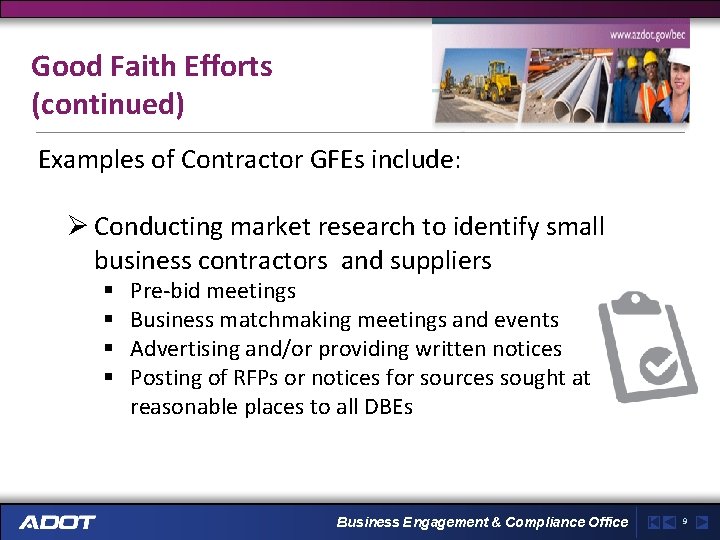 www.azdot.gov/bec

Good Faith Efforts (continued)

Examples of Contractor GFEs include:

➢ Conducting market research to identify small business contractors and suppliers
▪ Pre-bid meetings
▪ Business matchmaking meetings and events
▪ Advertising and/or providing written notices
▪ Posting of RFPs or notices for sources sought at reasonable places to all DBEs

ADOT

Business Engagement & Compliance Office

9